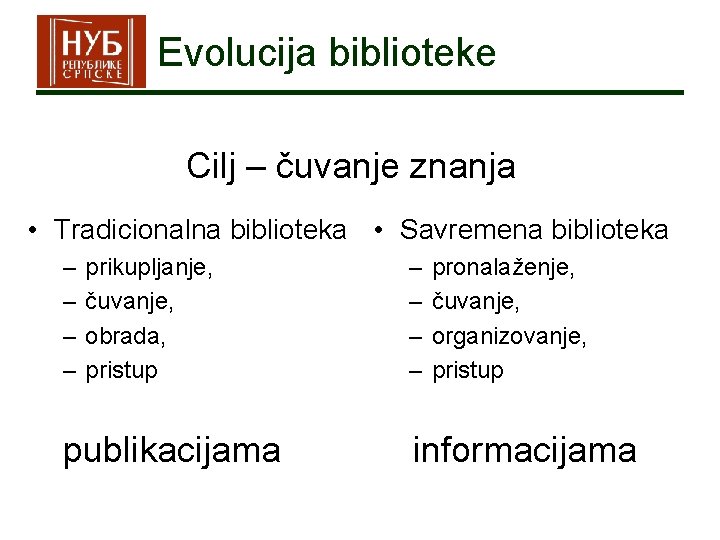 НУБ
РЕПУБЛИКЕ СРПСКЕ

Evolucija biblioteke

Cilj – čuvanje znanja

• Tradicionalna biblioteka
– prikupljanje,
– čuvanje,
– obrada,
– pristup

publikacijama

• Savremena biblioteka
– pronalaženje,
– čuvanje,
– organizovanje,
– pristup

informacijama